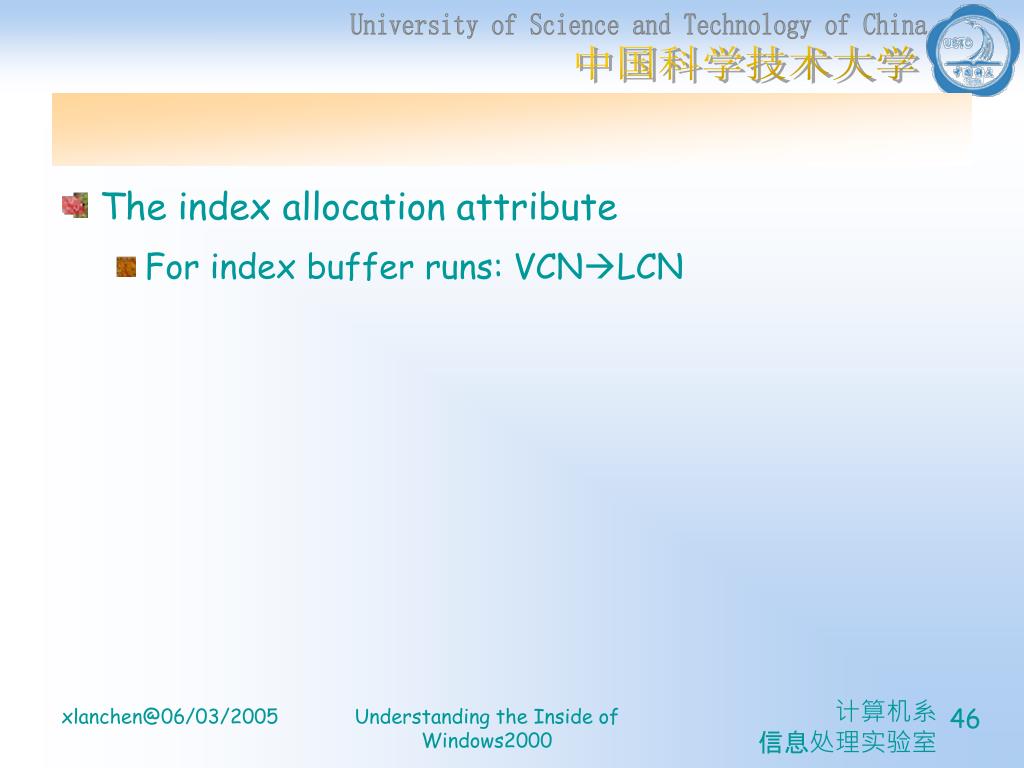 University of Science and Technology of China
中国科学技术大学

USTC

The index allocation attribute

For index buffer runs: VCN→LCN

xlanchen@06/03/2005

Understanding the Inside of Windows2000

计算机系
信息处理实验室

46